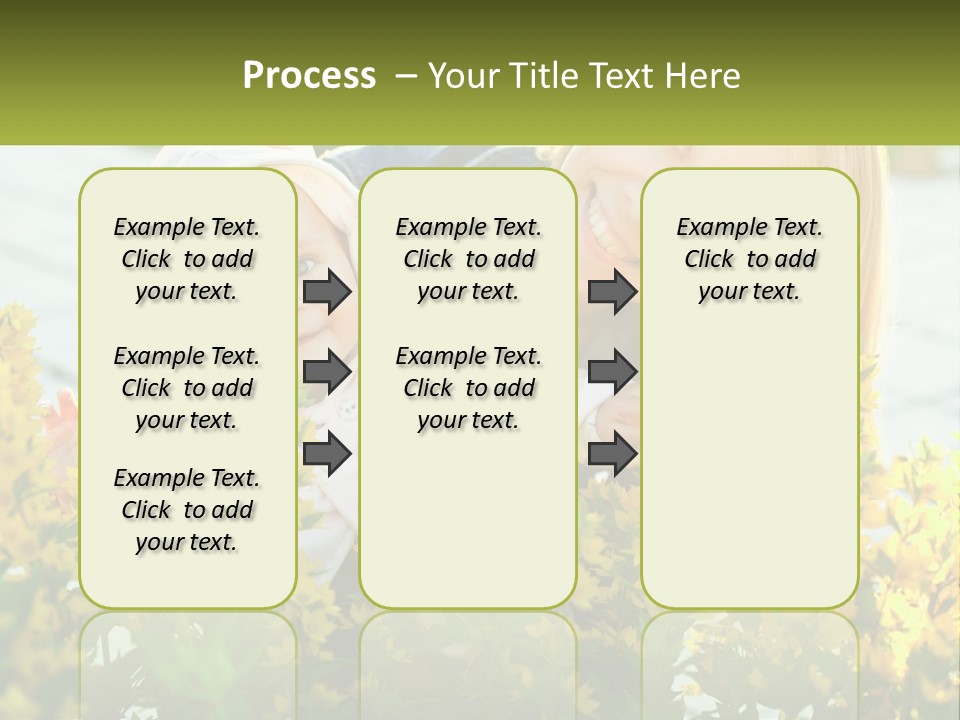 Process – Your Title Text Here

Example Text. Click to add your text.

Example Text. Click to add your text.

Example Text. Click to add your text.

Example Text. Click to add your text.

Example Text. Click to add your text.

Example Text. Click to add your text.